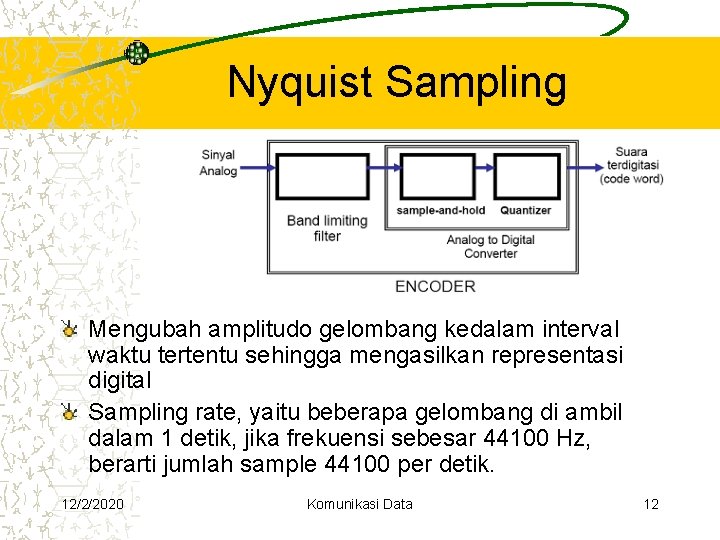 Nyquist Sampling

Sinyal Analog

Band limiting filter

sample-and-hold

Quantizer

Analog to Digital Converter

Suara terdigitasi (code word)

ENCODER

Mengubah amplitudo gelombang kedalam interval waktu tertentu sehingga mengasilkan representasi digital

Sampling rate, yaitu beberapa gelombang di ambil dalam 1 detik, jika frekuensi sebesar 44100 Hz, berarti jumlah sample 44100 per detik.

12/2/2020

Komunikasi Data

12